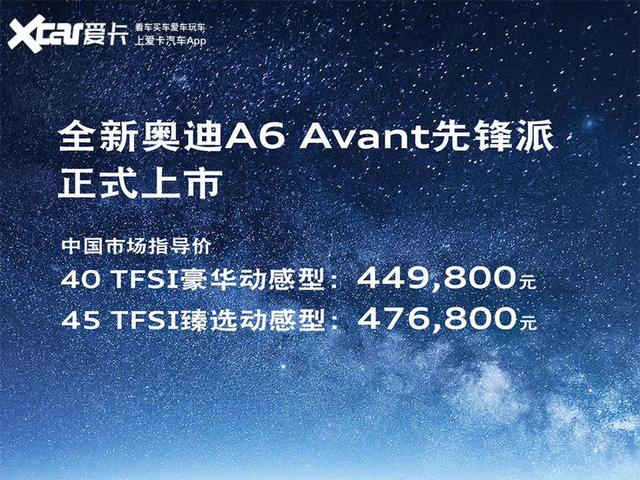 Xcar爱卡 看车买车爱车玩车 上爱卡汽车App

全新奥迪A6 Avant先锋派
正式上市

中国市场指导价
40 TFSI豪华动感型：449,800元
45 TFSI臻选动感型：476,800元